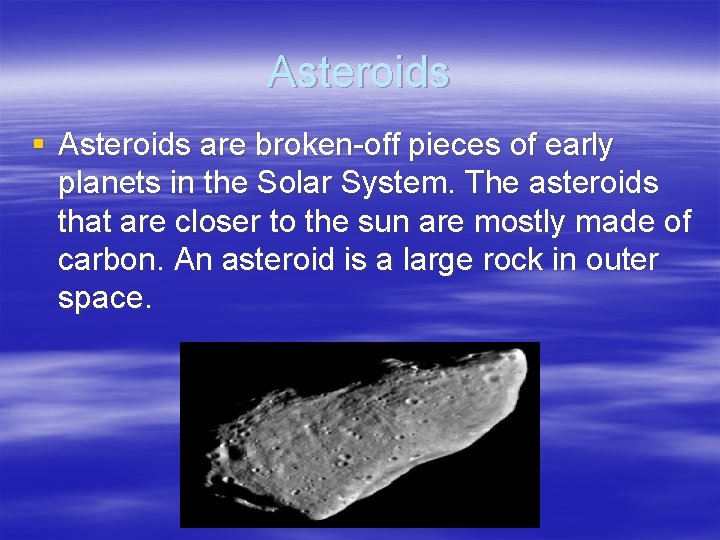 Asteroids

▪ Asteroids are broken-off pieces of early planets in the Solar System. The asteroids that are closer to the sun are mostly made of carbon. An asteroid is a large rock in outer space.